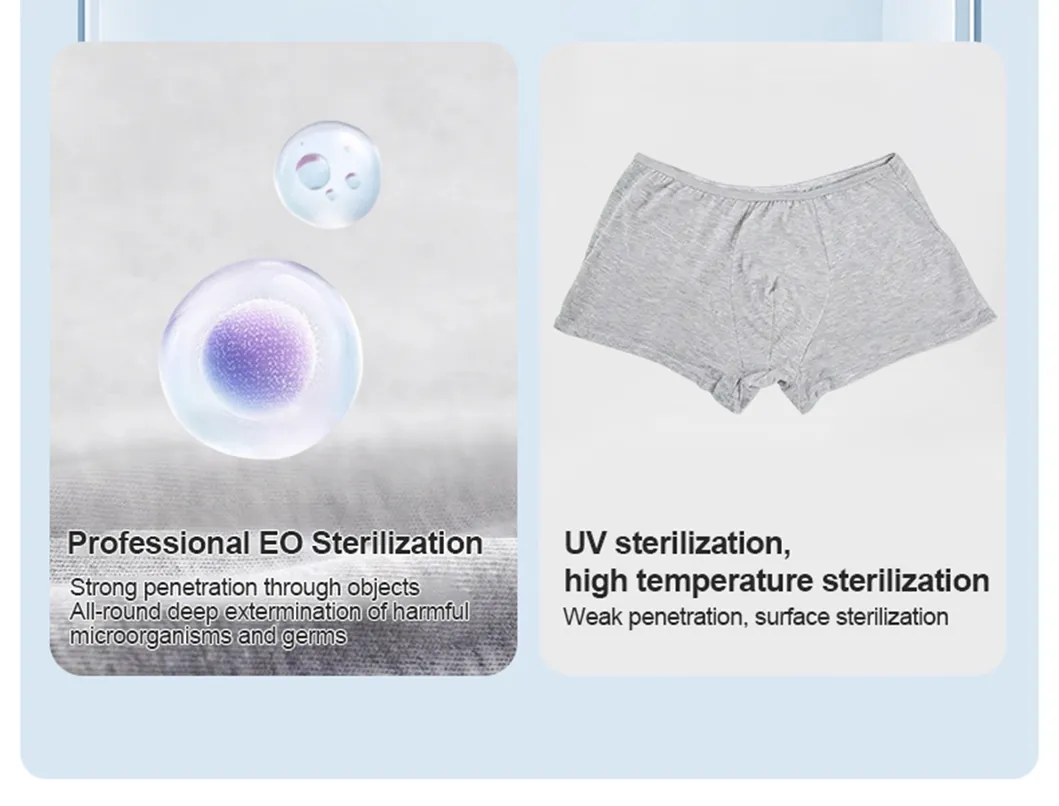 Professional EO Sterilization
Strong penetration through objects
All-round deep extermination of harmful microorganisms and germs

UV sterilization,
high temperature sterilization
Weak penetration, surface sterilization